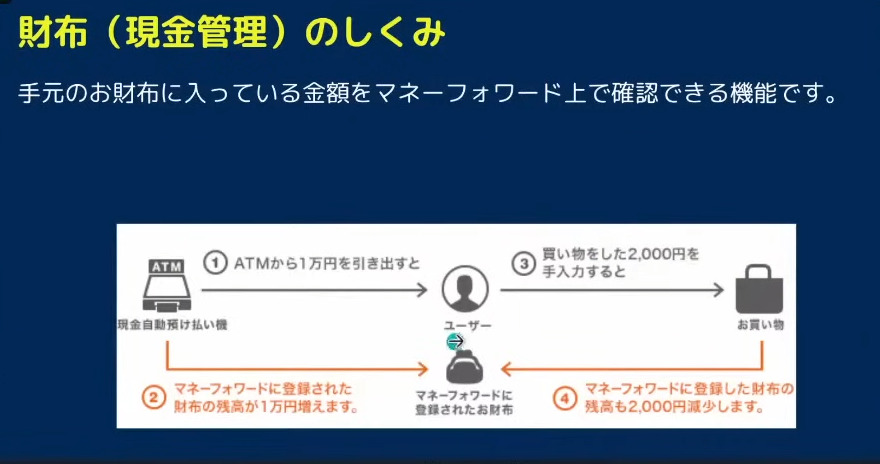 財布（現金管理）のしくみ

手元のお財布に入っている金額をマネーフォワード上で確認できる機能です。

ATM

現金自動預け払い機

① ATMから1万円を引き出すと

ユーザー

③ 買い物をした2,000円を手入力すると

お買い物

② マネーフォワードに登録された財布の残高が1万円増えます。

マネーフォワードに登録されたお財布

④ マネーフォワードに登録した財布の残高も2,000円減少します。